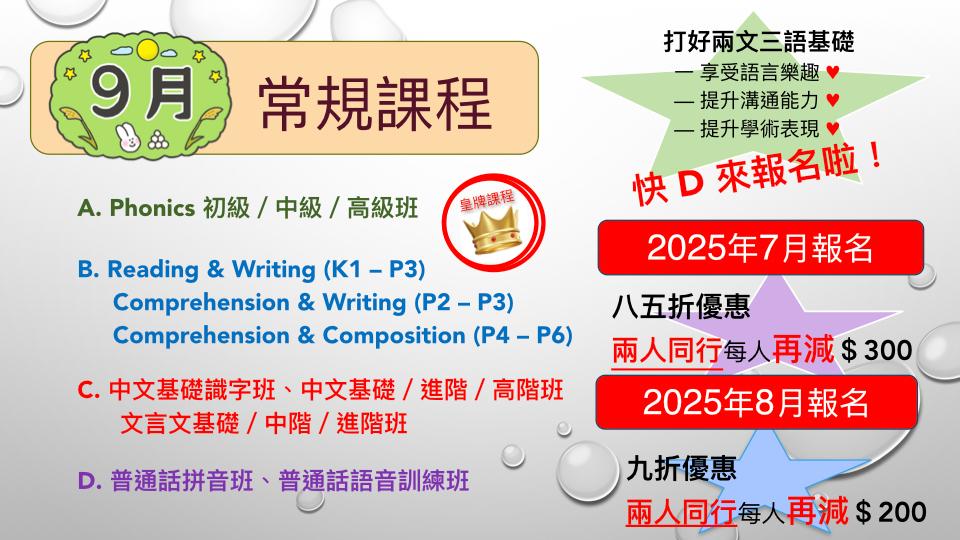 9月 常規課程

A. Phonics 初級 / 中級 / 高級班

皇牌課程

B. Reading & Writing (K1 – P3)
Comprehension & Writing (P2 – P3)
Comprehension & Composition (P4 – P6)

C. 中文基礎識字班、中文基礎 / 進階 / 高階班
文言文基礎 / 中階 / 進階班

D. 普通話拼音班、普通話語音訓練班

打好兩文三語基礎
— 享受語言樂趣 ♥
— 提升溝通能力 ♥
— 提升學術表現 ♥

快 D 來報名啦！

2025年7月報名

八五折優惠
兩人同行每人再減 $ 300

2025年8月報名

九折優惠
兩人同行每人再減 $ 200